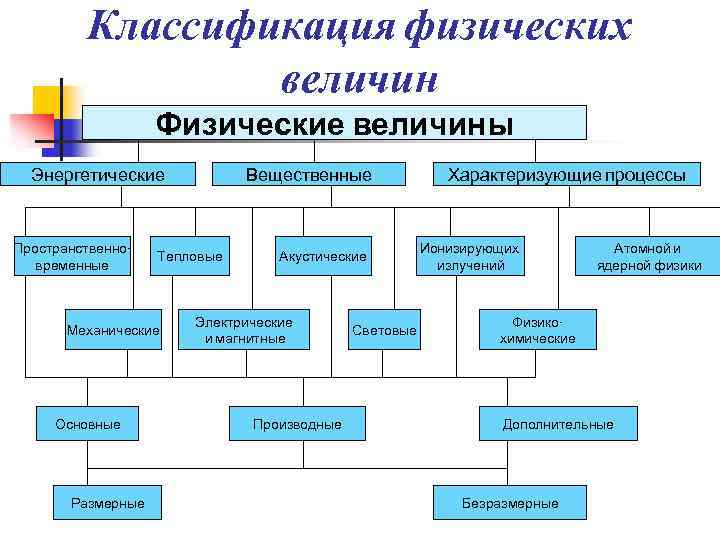 Классификация физических величин

Физические величины

Энергетические

Вещественные

Характеризующие процессы

Пространственно-временные

Тепловые

Акустические

Ионизирующих излучений

Атомной и ядерной физики

Механические

Электрические и магнитные

Световые

Физико-химические

Основные

Производные

Дополнительные

Размерные

Безразмерные